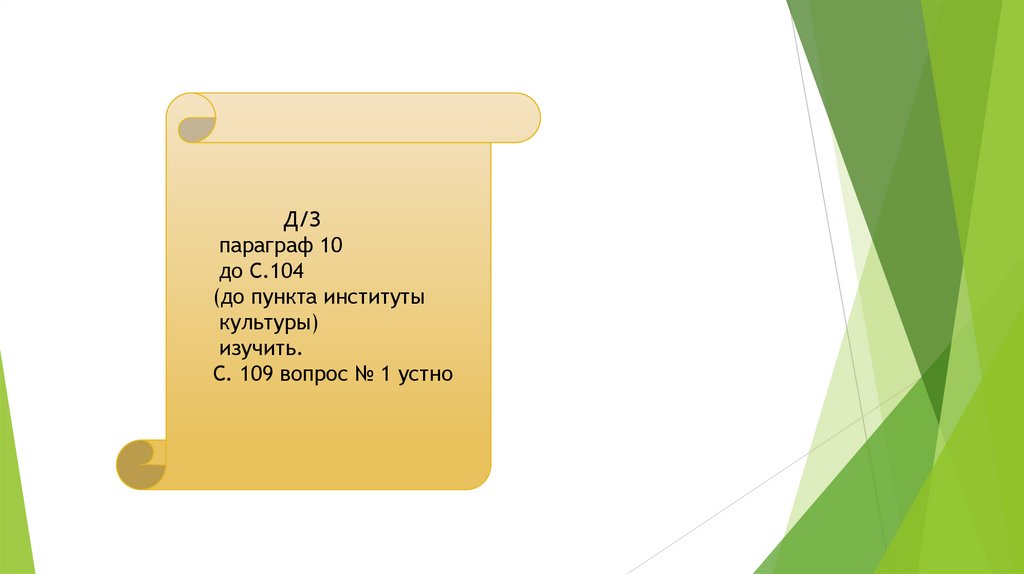 Д/З
параграф 10
до С.104
(до пункта институты культуры)
изучить.
С. 109 вопрос № 1 устно